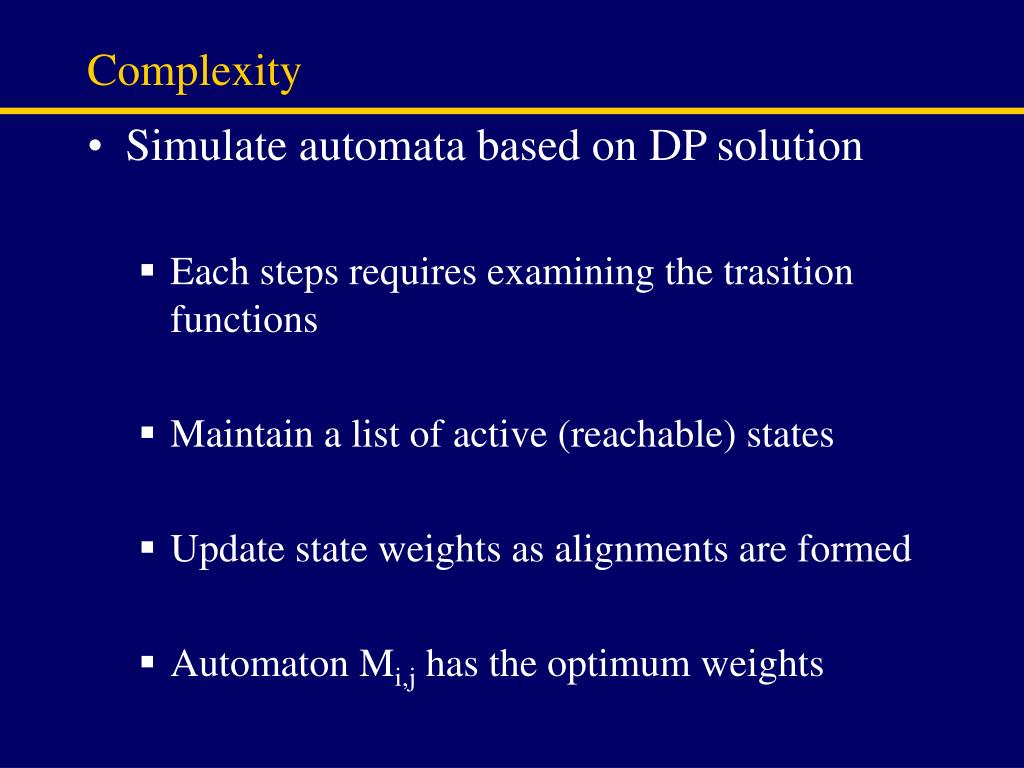 Complexity

• Simulate automata based on DP solution

▪ Each steps requires examining the trasition functions

▪ Maintain a list of active (reachable) states

▪ Update state weights as alignments are formed

▪ Automaton $M_{i,j}$ has the optimum weights